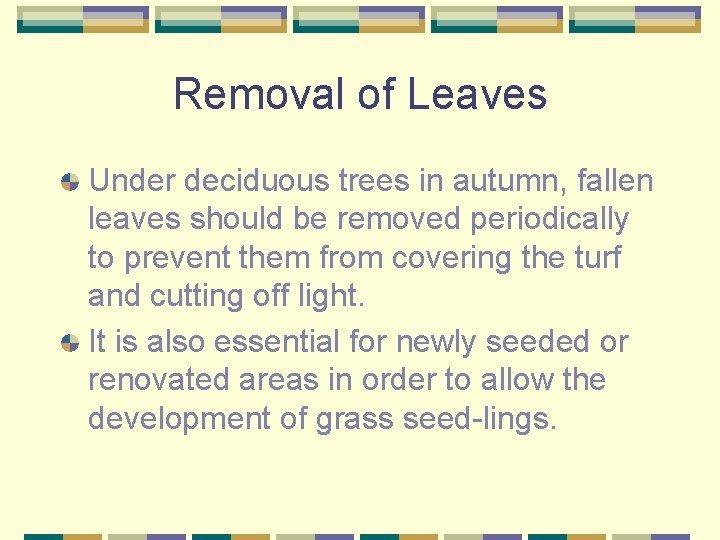 Removal of Leaves

Under deciduous trees in autumn, fallen leaves should be removed periodically to prevent them from covering the turf and cutting off light.

It is also essential for newly seeded or renovated areas in order to allow the development of grass seed-lings.